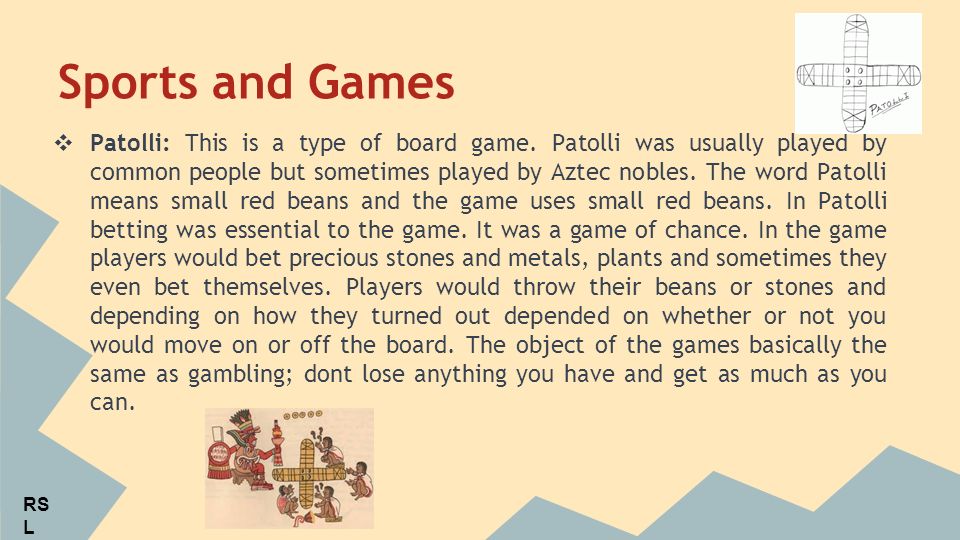 Sports and Games

PATOLLI

❖ Patolli: This is a type of board game. Patolli was usually played by common people but sometimes played by Aztec nobles. The word Patolli means small red beans and the game uses small red beans. In Patolli betting was essential to the game. It was a game of chance. In the game players would bet precious stones and metals, plants and sometimes they even bet themselves. Players would throw their beans or stones and depending on how they turned out depended on whether or not you would move on or off the board. The object of the games basically the same as gambling; dont lose anything you have and get as much as you can.

RS
L